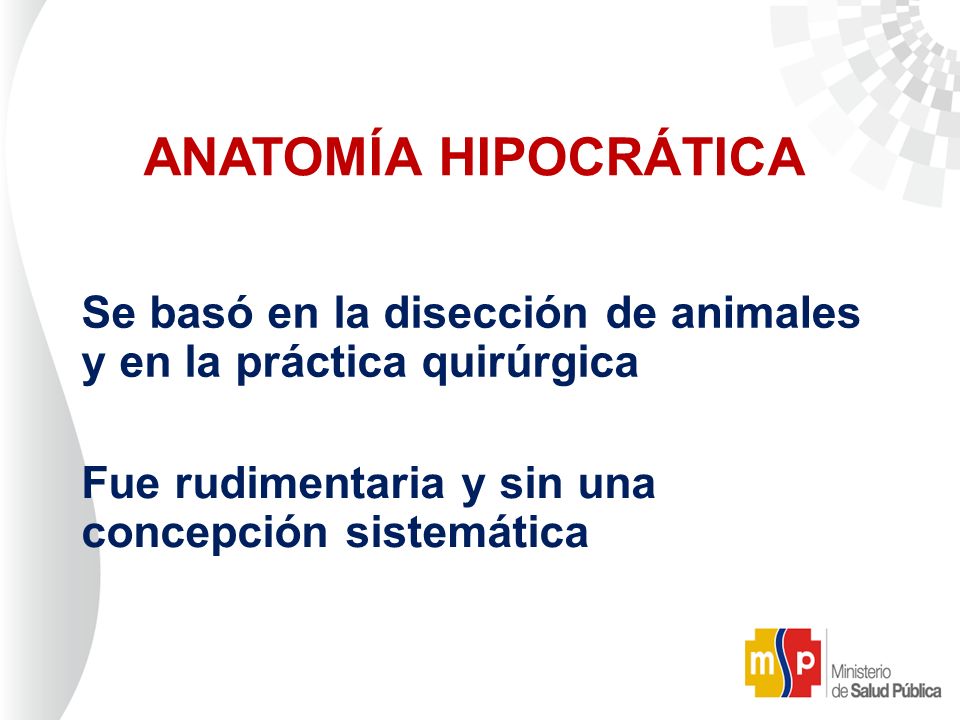 ANATOMÍA HIPOCRÁTICA

Se basó en la disección de animales y en la práctica quirúrgica

Fue rudimentaria y sin una concepción sistemática

msp Ministerio de Salud Pública